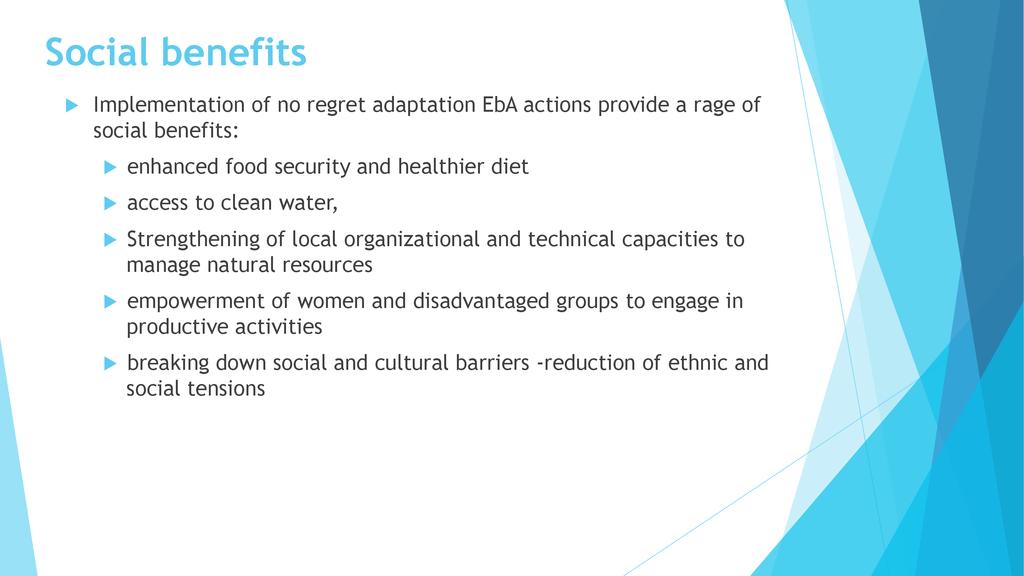 Social benefits

Implementation of no regret adaptation EbA actions provide a rage of social benefits:

enhanced food security and healthier diet

access to clean water,

Strengthening of local organizational and technical capacities to manage natural resources

empowerment of women and disadvantaged groups to engage in productive activities

breaking down social and cultural barriers -reduction of ethnic and social tensions